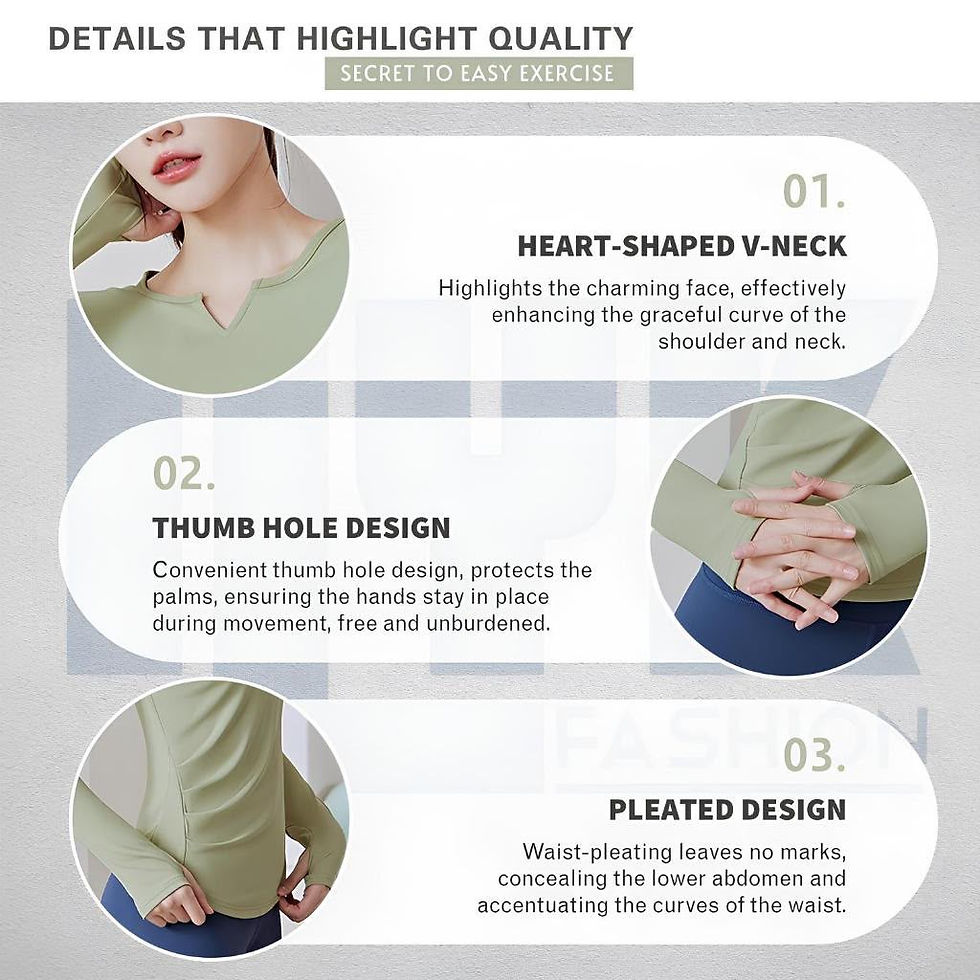 DETAILS THAT HIGHLIGHT QUALITY
SECRET TO EASY EXERCISE

01.
HEART-SHAPED V-NECK
Highlights the charming face, effectively enhancing the graceful curve of the shoulder and neck.

02.
THUMB HOLE DESIGN
Convenient thumb hole design, protects the palms, ensuring the hands stay in place during movement, free and unburdened.

FASHION

03.
PLEATED DESIGN
Waist-pleating leaves no marks, concealing the lower abdomen and accentuating the curves of the waist.